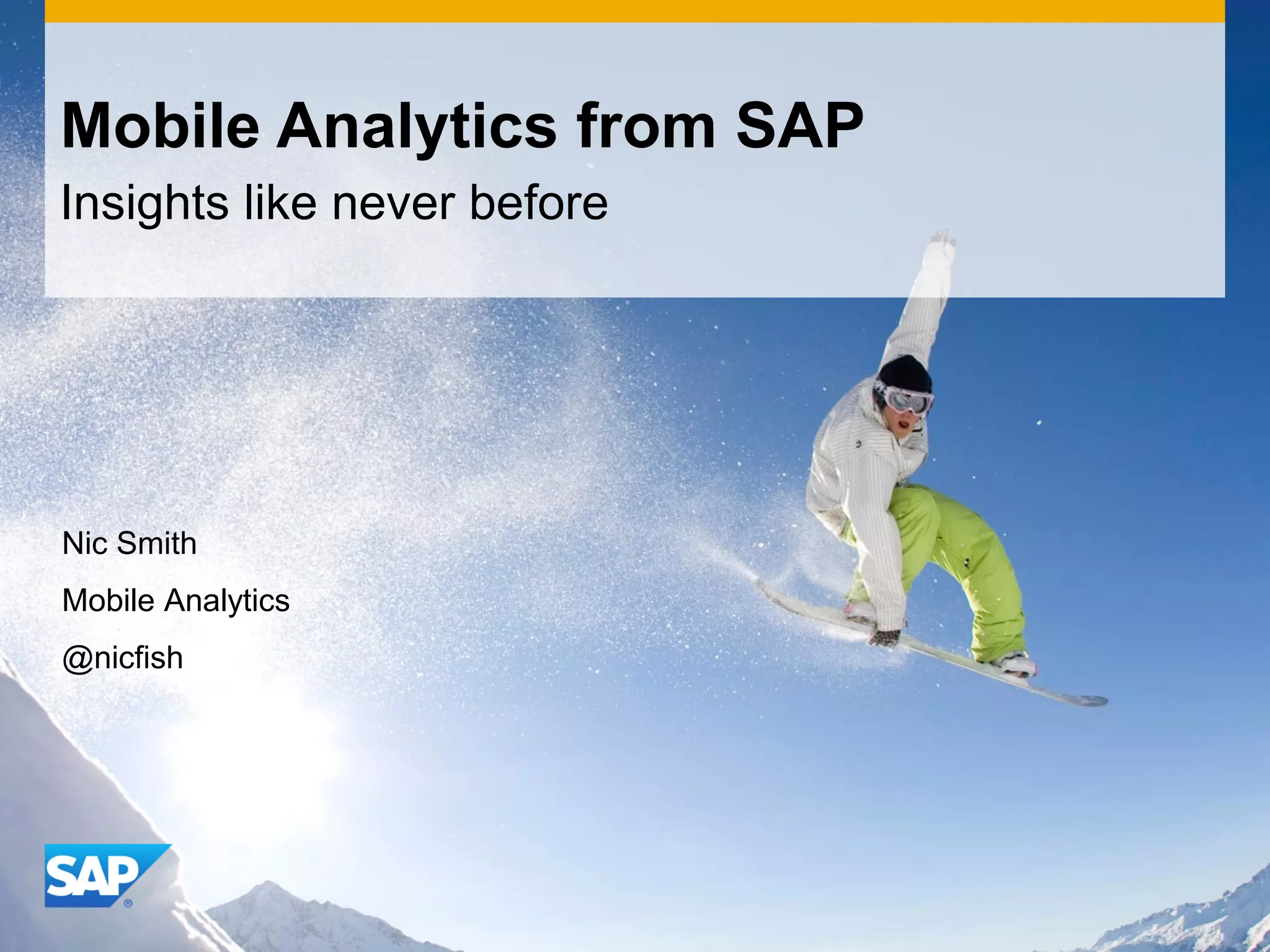 Mobile Analytics from SAP

Insights like never before

Nic Smith

Mobile Analytics

@nicfish

SAP®